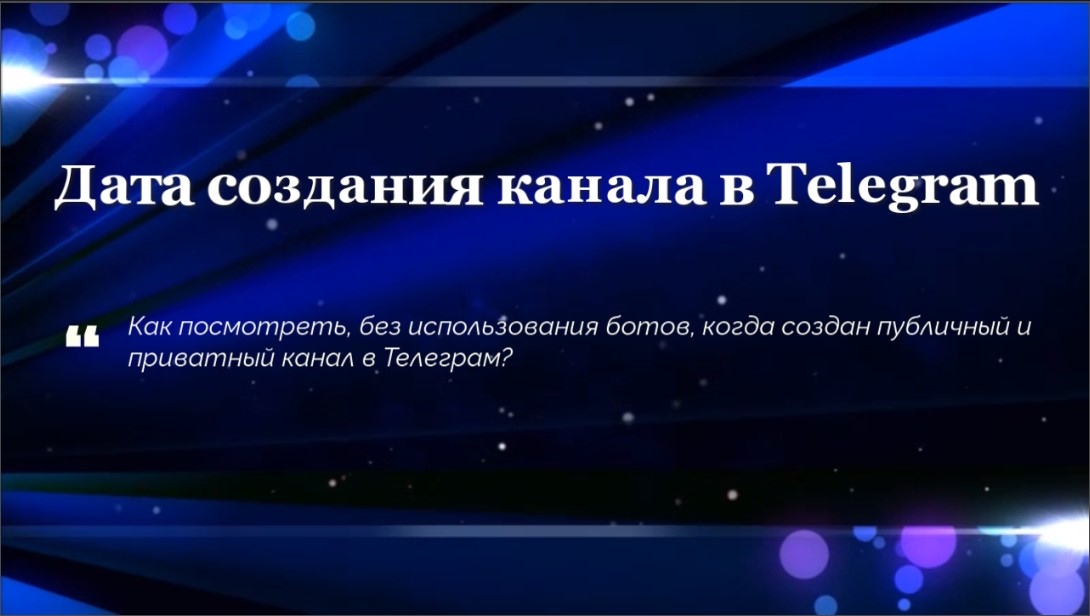 Дата создания канала в Telegram

“ Как посмотреть, без использования ботов, когда создан публичный и приватный канал в Телеграм?